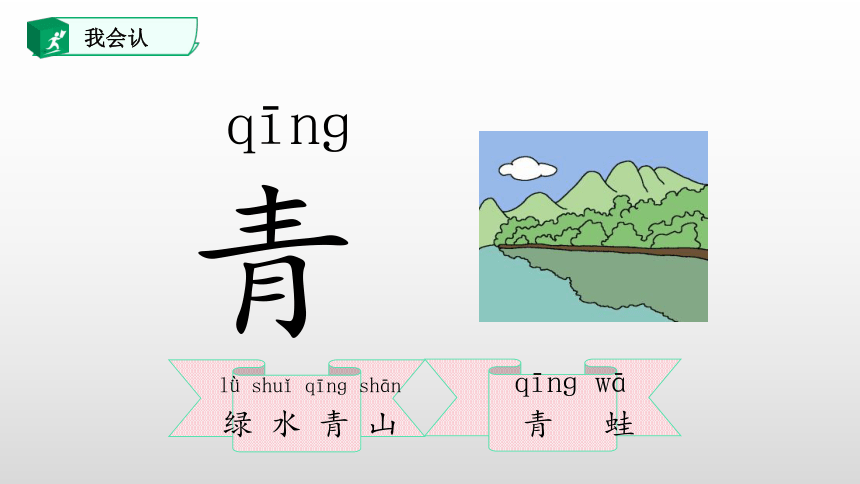 我会认

qīng

青

lǜ shuǐ qīng shān
绿 水 青 山

qīng wā
青 蛙